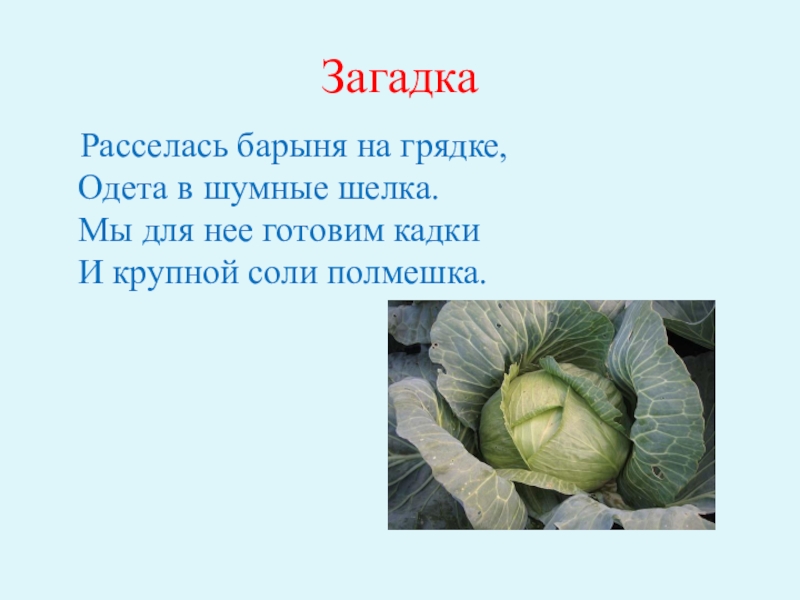 Загадка

Расселась барыня на грядке,
Одета в шумные шелка.
Мы для нее готовим кадки
И крупной соли полмешка.